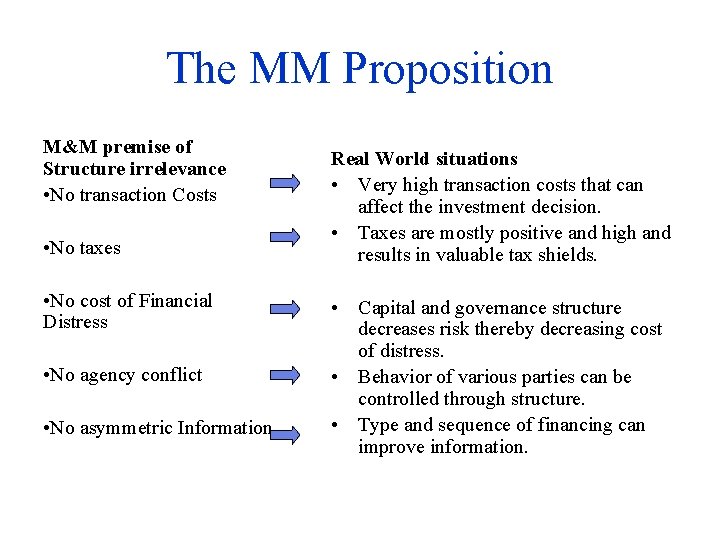 The MM Proposition

M&M premise of Structure irrelevance

•No transaction Costs

•No taxes

•No cost of Financial Distress

•No agency conflict

•No asymmetric Information

Real World situations

• Very high transaction costs that can affect the investment decision.

• Taxes are mostly positive and high and results in valuable tax shields.

• Capital and governance structure decreases risk thereby decreasing cost of distress.

• Behavior of various parties can be controlled through structure.

• Type and sequence of financing can improve information.